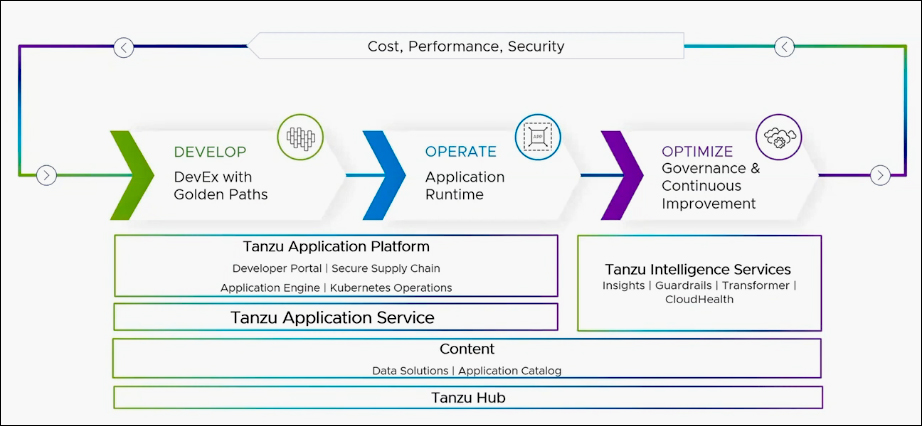 Cost, Performance, Security

DEVELOP
DevEx with Golden Paths

OPERATE
Application Runtime

OPTIMIZE
Governance & Continuous Improvement

Tanzu Application Platform
Developer Portal | Secure Supply Chain
Application Engine | Kubernetes Operations

Tanzu Application Service

Tanzu Intelligence Services
Insights | Guardrails | Transformer | CloudHealth

Content
Data Solutions | Application Catalog

Tanzu Hub